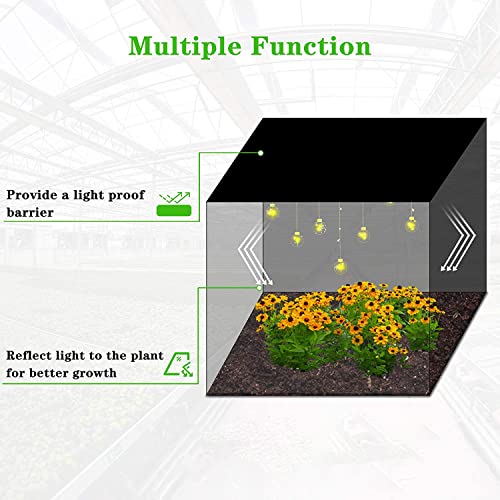 Multiple Function

Provide a light proof barrier

Reflect light to the plant for better growth